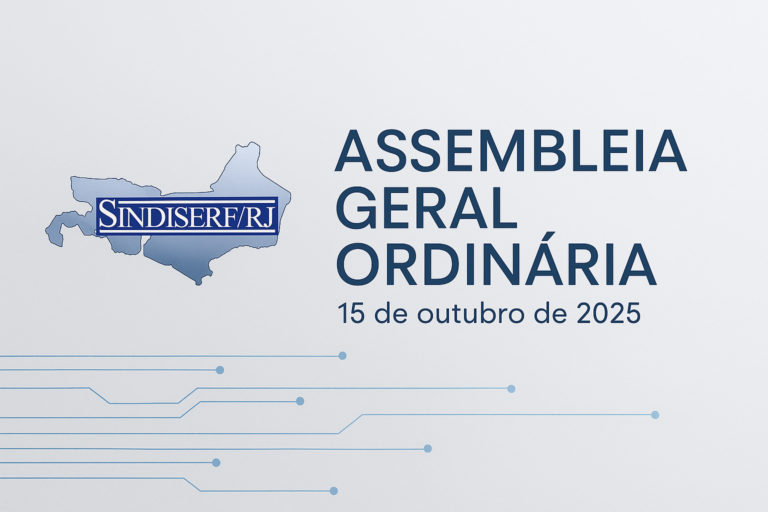 SINDISERF/RJ

ASSEMBLEIA GERAL ORDINÁRIA

15 de outubro de 2025